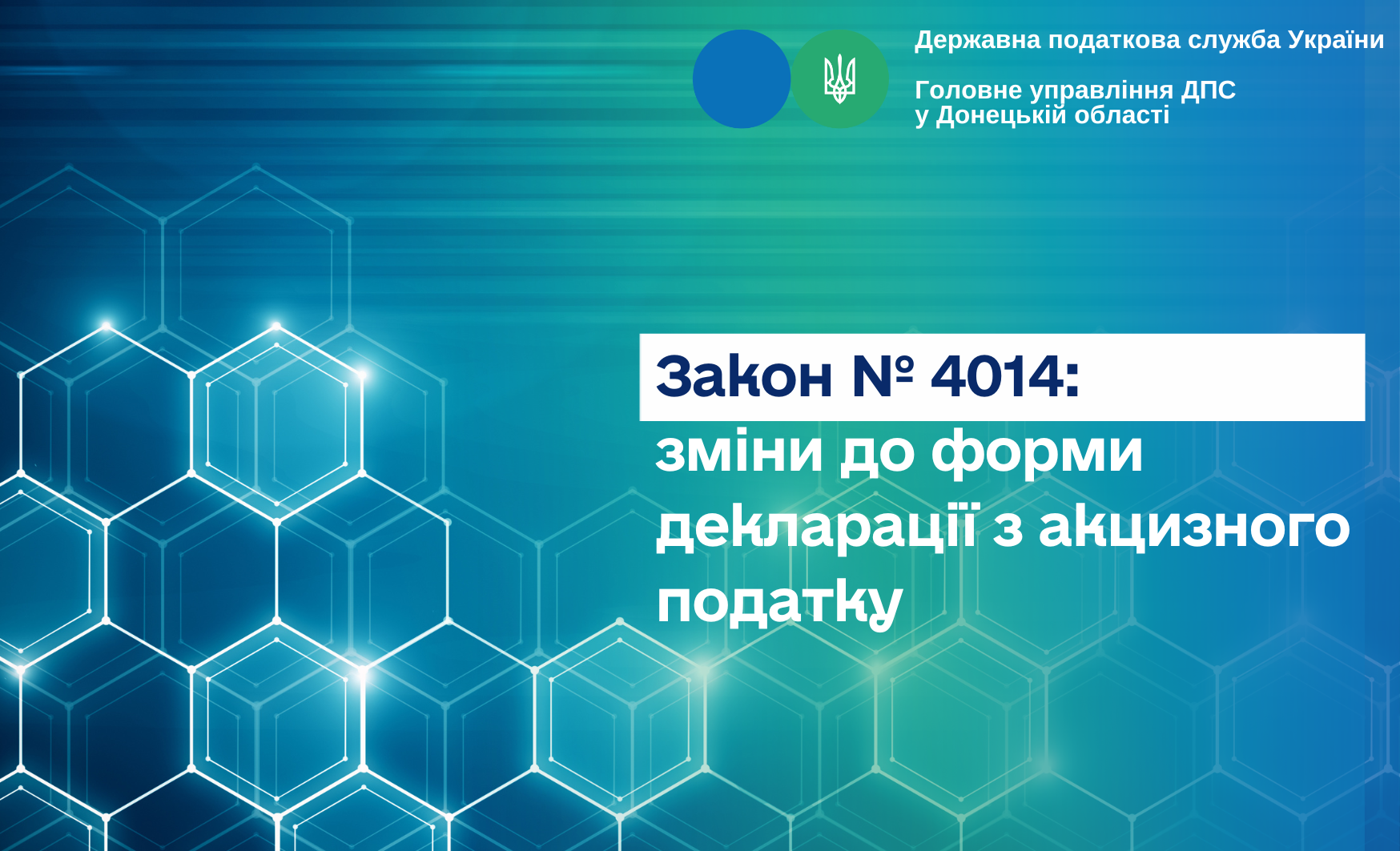 Державна податкова служба України

Головне управління ДПС у Донецькій області

Закон № 4014:
зміни до форми декларації з акцизного податку